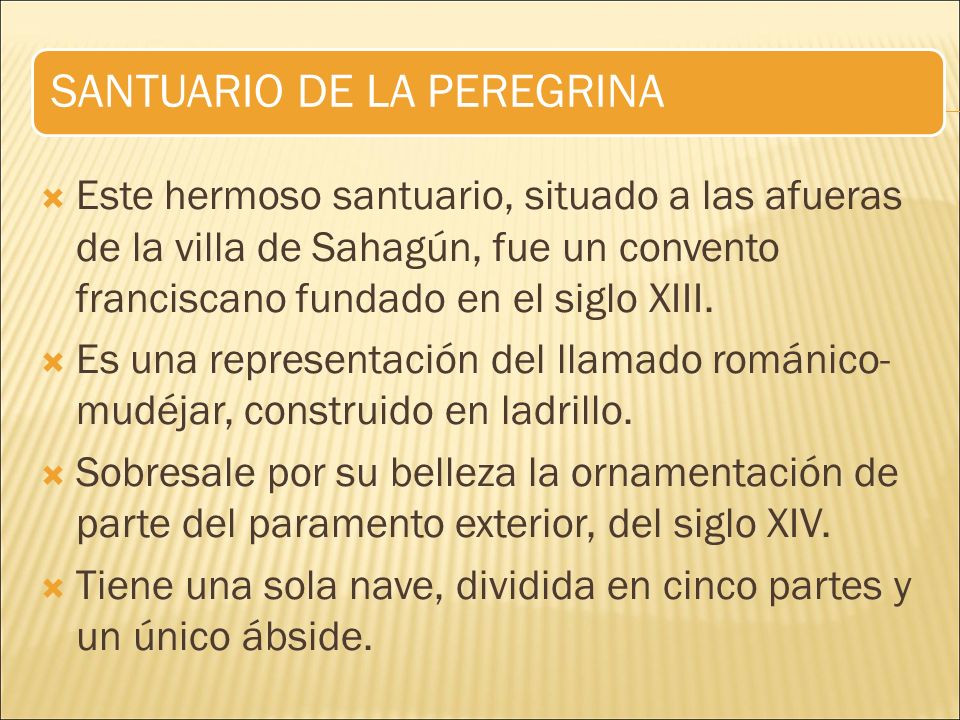 SANTUARIO DE LA PEREGRINA

Este hermoso santuario, situado a las afueras de la villa de Sahagún, fue un convento franciscano fundado en el siglo XIII.

Es una representación del llamado románico-mudéjar, construido en ladrillo.

Sobresale por su belleza la ornamentación de parte del paramento exterior, del siglo XIV.

Tiene una sola nave, dividida en cinco partes y un único ábside.